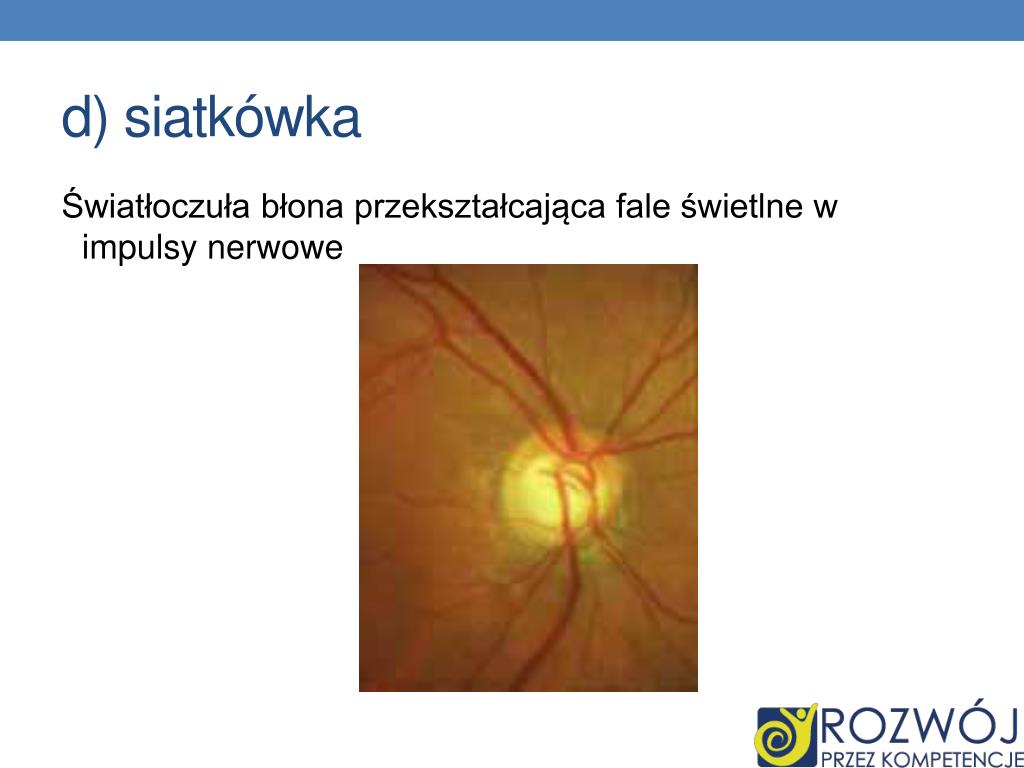 d) siatkówka

Światłoczuła błona przekształcająca fale świetlne w impulsy nerwowe

ROZWÓJ
PRZEZ KOMPETENCJE